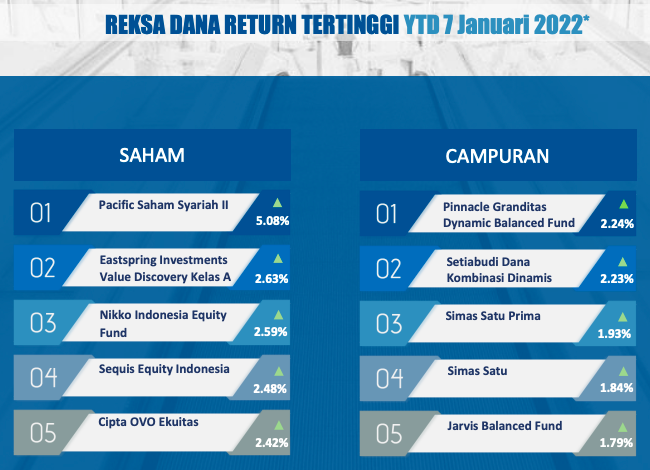 REKSA DANA RETURN TERTINGGI YTD 7 Januari 2022*

SAHAM

01 Pacific Saham Syariah II 5.08%

02 Eastspring Investments Value Discovery Kelas A 2.63%

03 Nikko Indonesia Equity Fund 2.59%

04 Sequis Equity Indonesia 2.48%

05 Cipta OVO Ekuitas 2.42%

CAMPURAN

01 Pinnacle Granditas Dynamic Balanced Fund 2.24%

02 Setiabudi Dana Kombinasi Dinamis 2.23%

03 Simas Satu Prima 1.93%

04 Simas Satu 1.84%

05 Jarvis Balanced Fund 1.79%